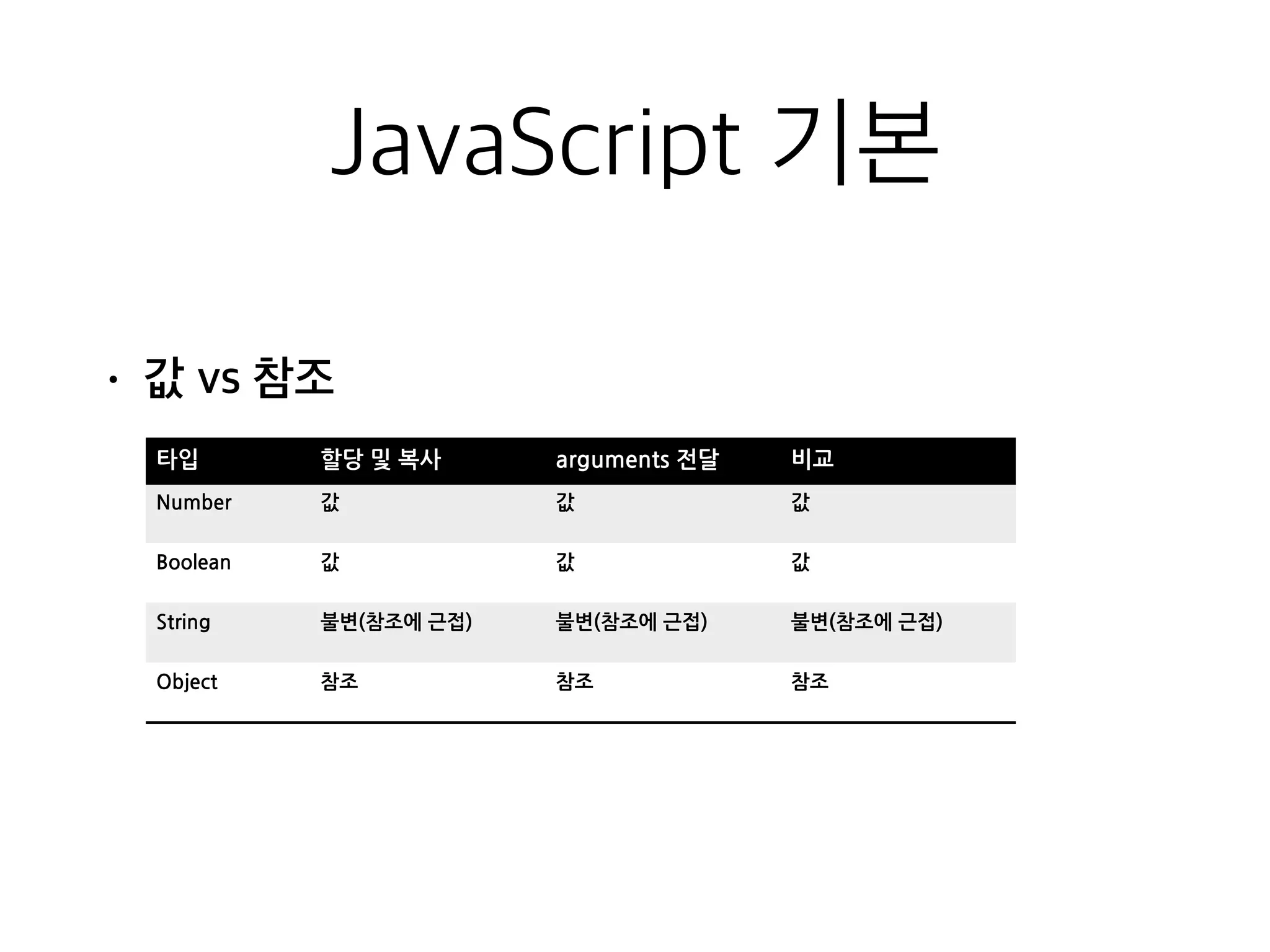 JavaScript 기본

• 값 vs 참조

| 타입 | 할당 및 복사 | arguments 전달 | 비교 |
|---|---|---|---|
| Number | 값 | 값 | 값 |
| Boolean | 값 | 값 | 값 |
| String | 불변(참조에 근접) | 불변(참조에 근접) | 불변(참조에 근접) |
| Object | 참조 | 참조 | 참조 |